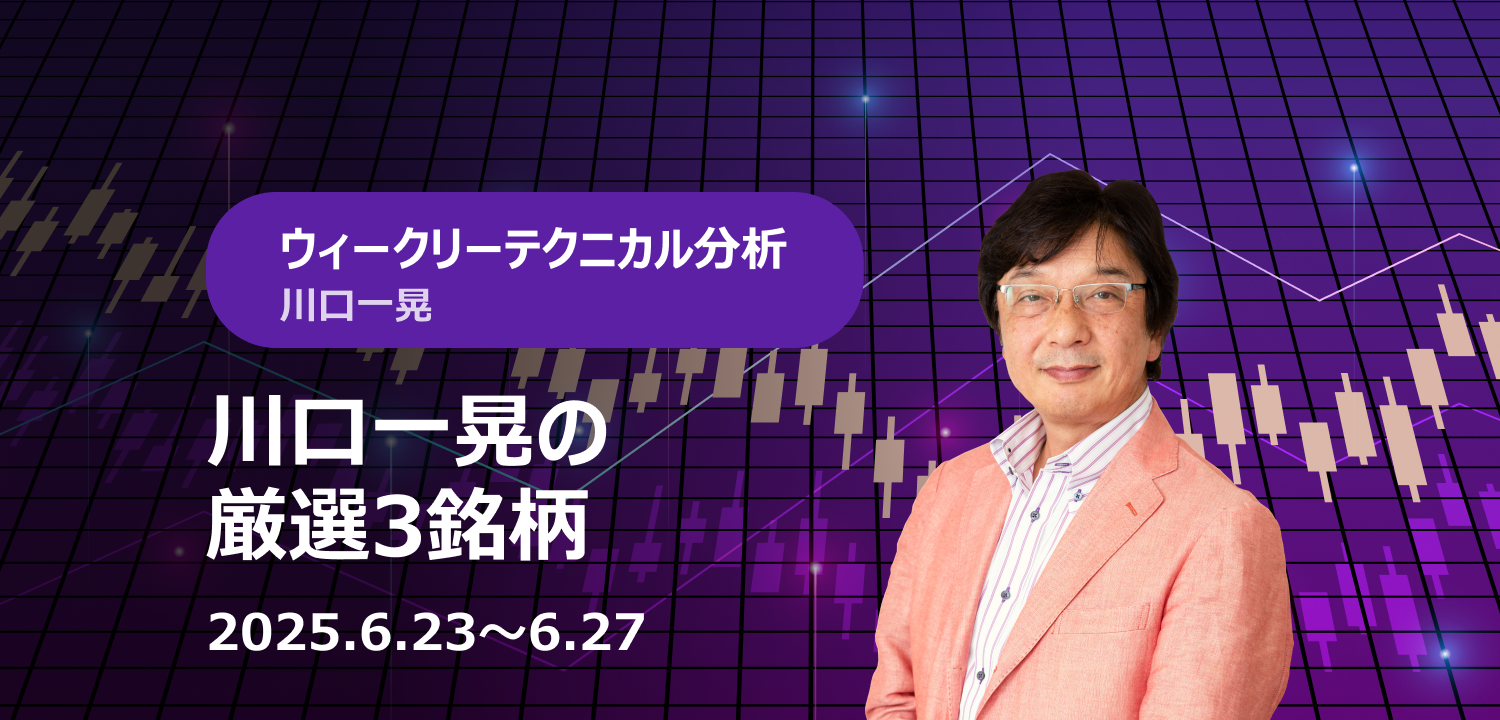 ウィークリーテクニカル分析
川口一晃

川口一晃の
厳選3銘柄

2025.6.23～6.27